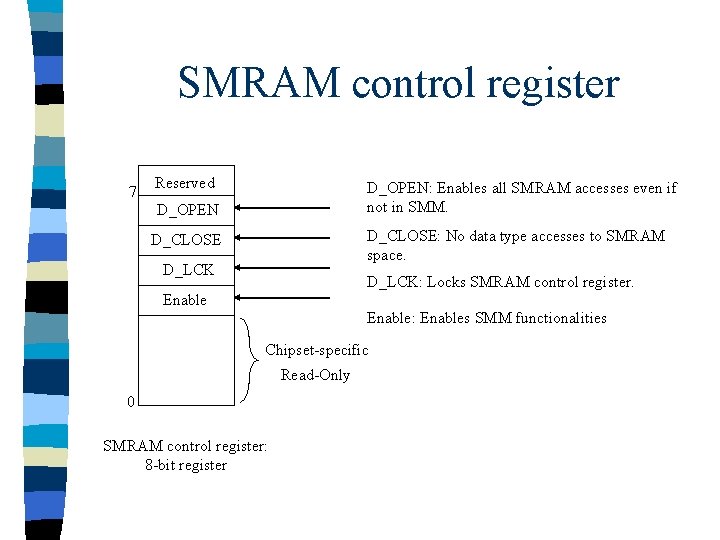 SMRAM control register

7

Reserved

D_OPEN

D_CLOSE

D_LCK

Enable

0

Chipset-specific

Read-Only

D_OPEN: Enables all SMRAM accesses even if not in SMM.

D_CLOSE: No data type accesses to SMRAM space.

D_LCK: Locks SMRAM control register.

Enable: Enables SMM functionalities

SMRAM control register: 8-bit register